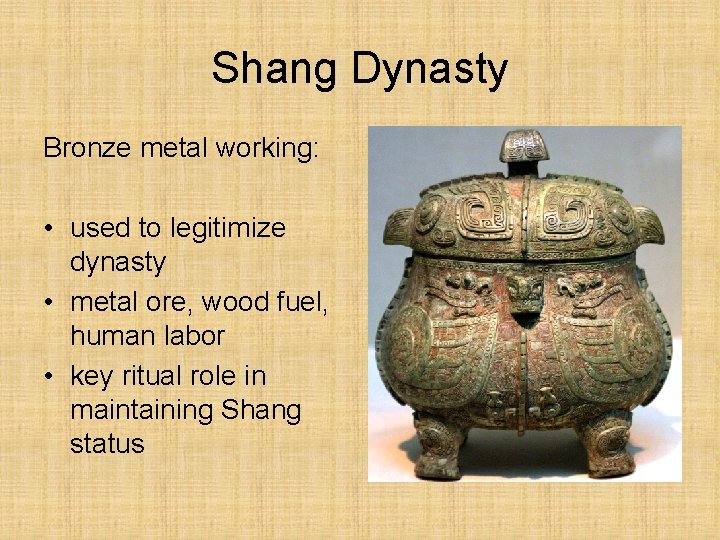 Shang Dynasty

Bronze metal working:

• used to legitimize dynasty
• metal ore, wood fuel, human labor
• key ritual role in maintaining Shang status